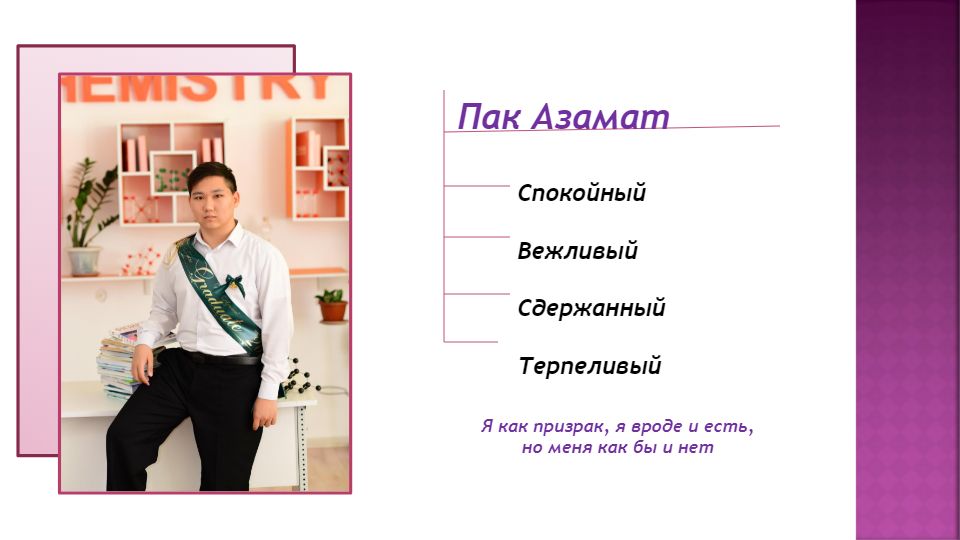 HEMISTRY

Graduate

Пак Азамат

Спокойный

Вежливый

Сдержанный

Терпеливый

Я как призрак, я вроде и есть, но меня как бы и нет